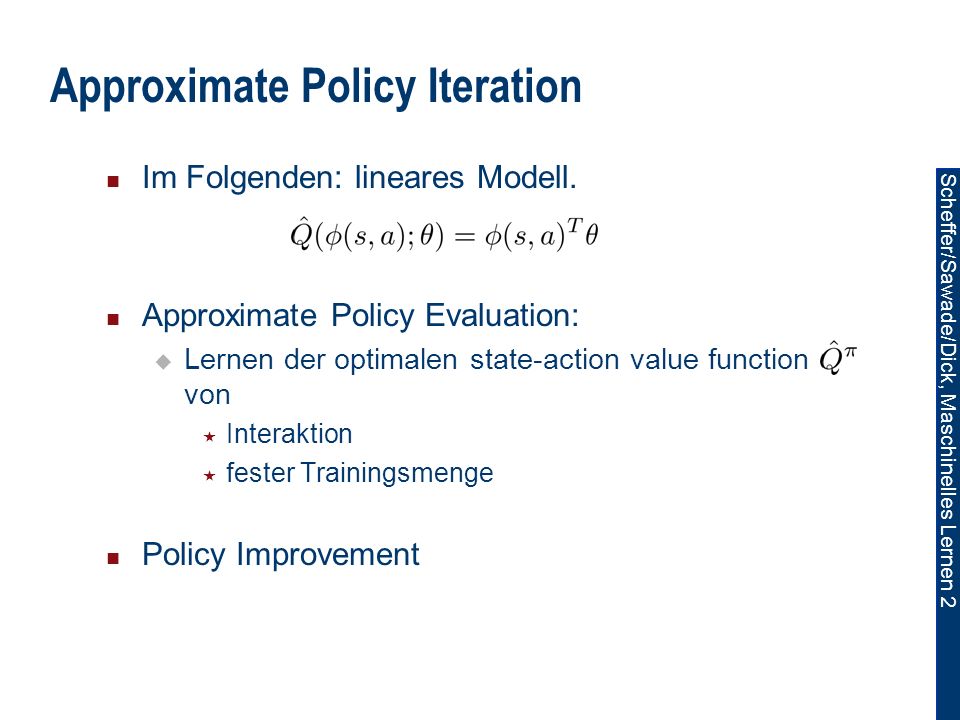 Approximate Policy Iteration

Im Folgenden: lineares Modell.

$\hat{Q}(\phi(s,a);\theta) = \phi(s,a)^T\theta$

Approximate Policy Evaluation:

Lernen der optimalen state-action value function $\hat{Q}^\pi$ von

Interaktion

fester Trainingsmenge

Policy Improvement

Scheffer/Sawade/Dick, Maschinelles Lernen 2